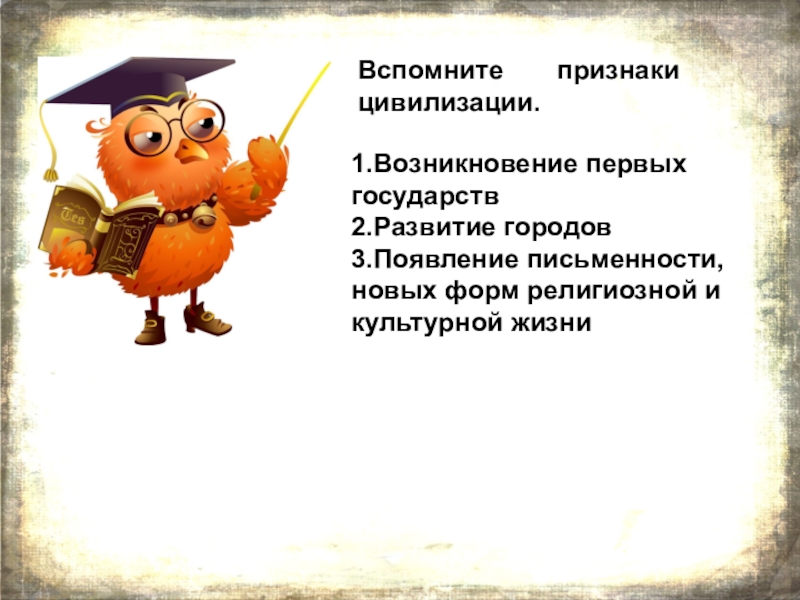 Вспомните признаки цивилизации.

1.Возникновение первых государств
2.Развитие городов
3.Появление письменности, новых форм религиозной и культурной жизни